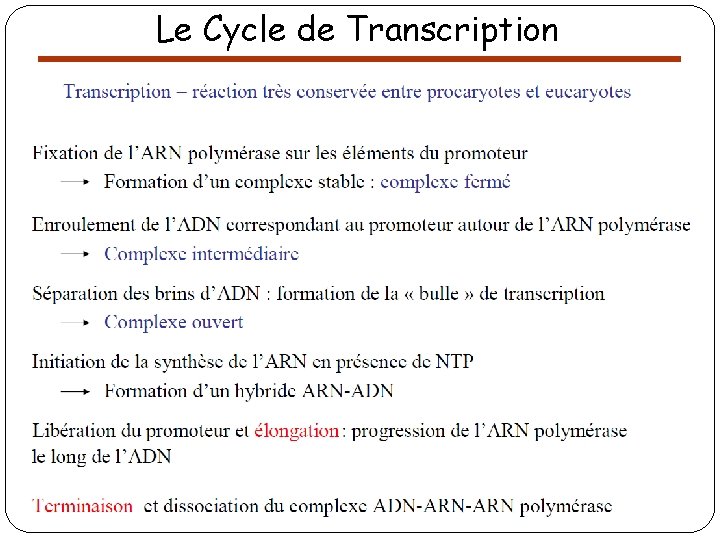 Le Cycle de Transcription

Transcription – réaction très conservée entre procaryotes et eucaryotes

Fixation de l'ARN polymérase sur les éléments du promoteur
→ Formation d'un complexe stable : complexe fermé

Enroulement de l'ADN correspondant au promoteur autour de l'ARN polymérase
→ Complexe intermédiaire

Séparation des brins d'ADN : formation de la « bulle » de transcription
→ Complexe ouvert

Initiation de la synthèse de l'ARN en présence de NTP
→ Formation d'un hybride ARN-ADN

Libération du promoteur et élongation : progression de l'ARN polymérase le long de l'ADN

Terminaison et dissociation du complexe ADN-ARN-ARN polymérase